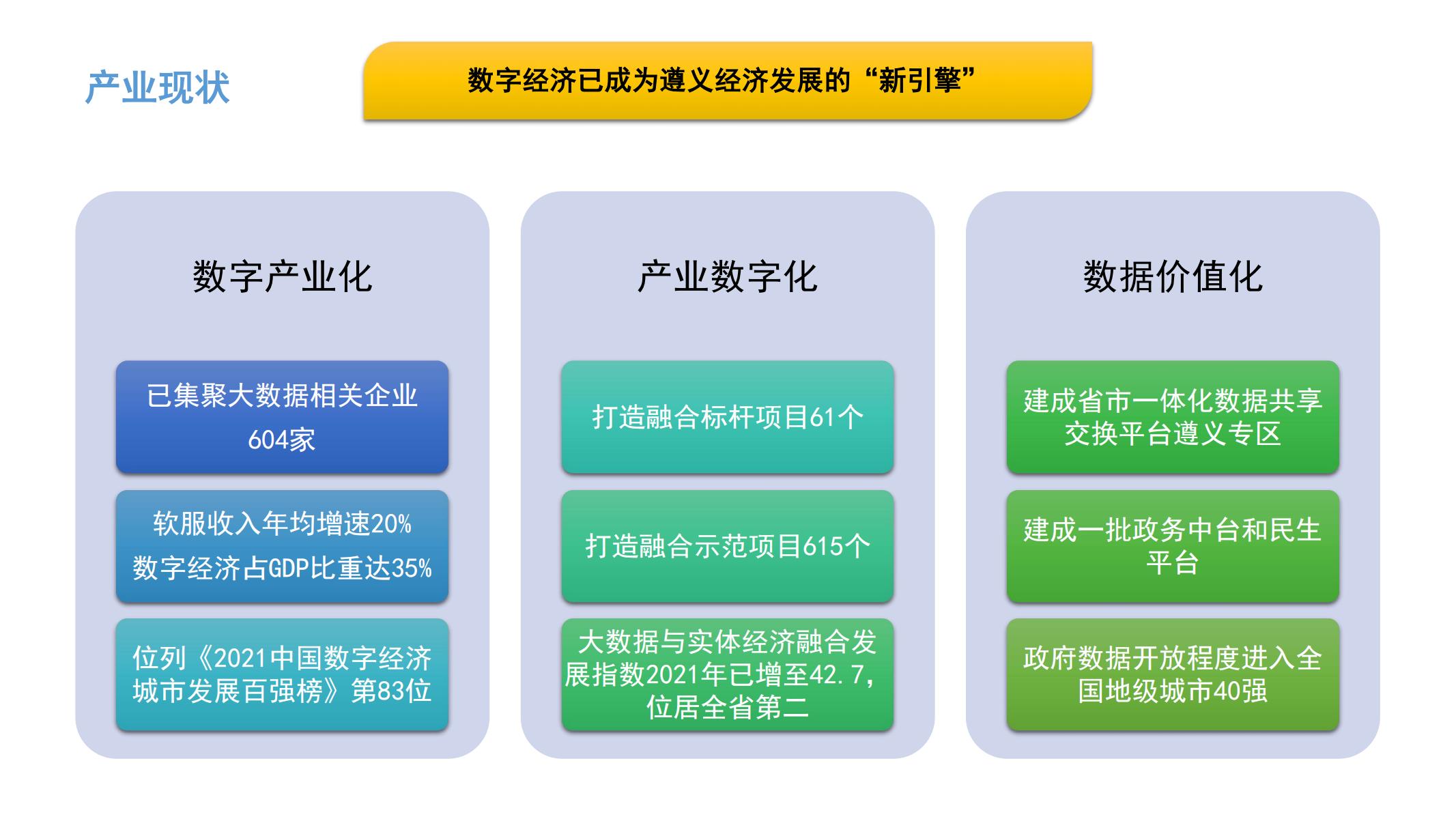 产业现状

数字经济已成为遵义经济发展的“新引擎”

数字产业化

已集聚大数据相关企业604家

软服收入年均增速20%
数字经济占GDP比重达35%

位列《2021中国数字经济城市发展百强榜》第83位

产业数字化

打造融合标杆项目61个

打造融合示范项目615个

大数据与实体经济融合发展指数2021年已增至42.7，位居全省第二

数据价值化

建成省市一体化数据共享交换平台遵义专区

建成一批政务中台和民生平台

政府数据开放程度进入全国地级城市40强